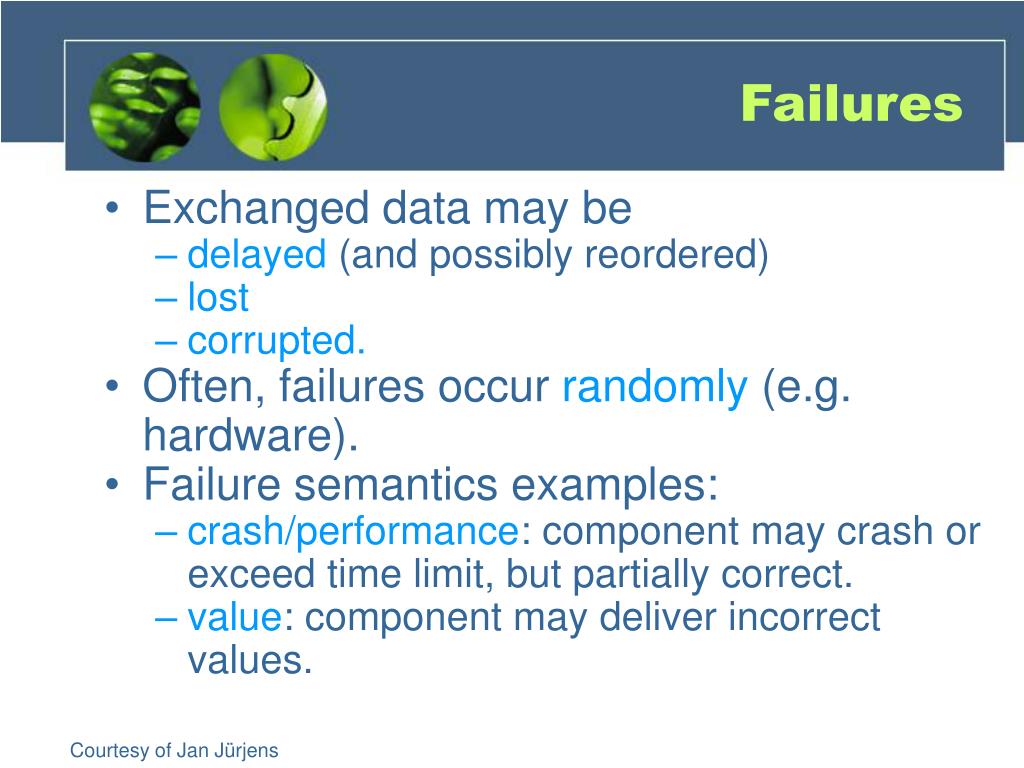 Failures

• Exchanged data may be
– delayed (and possibly reordered)
– lost
– corrupted.
• Often, failures occur randomly (e.g. hardware).
• Failure semantics examples:
– crash/performance: component may crash or exceed time limit, but partially correct.
– value: component may deliver incorrect values.

Courtesy of Jan Jürjens